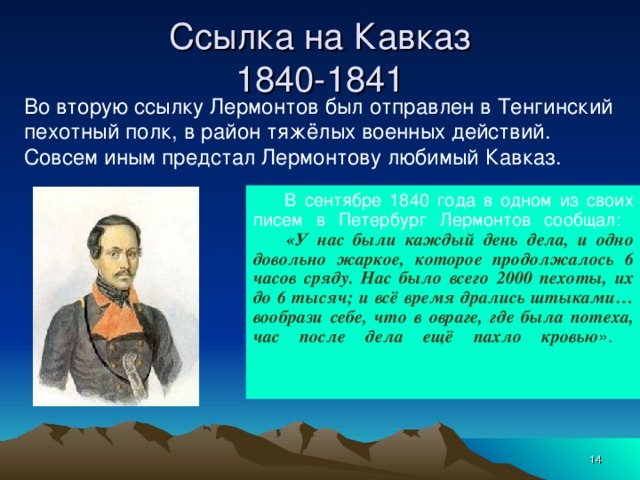 Ссылка на Кавказ
1840-1841

Во вторую ссылку Лермонтов был отправлен в Тенгинский пехотный полк, в район тяжёлых военных действий. Совсем иным предстал Лермонтову любимый Кавказ.

В сентябре 1840 года в одном из своих писем в Петербург Лермонтов сообщал:

«У нас были каждый день дела, и одно довольно жаркое, которое продолжалось 6 часов сряду. Нас было всего 2000 пехоты, их до 6 тысяч; и всё время дрались штыками… вообрази себе, что в овраге, где была потеха, час после дела ещё пахло кровью».

14